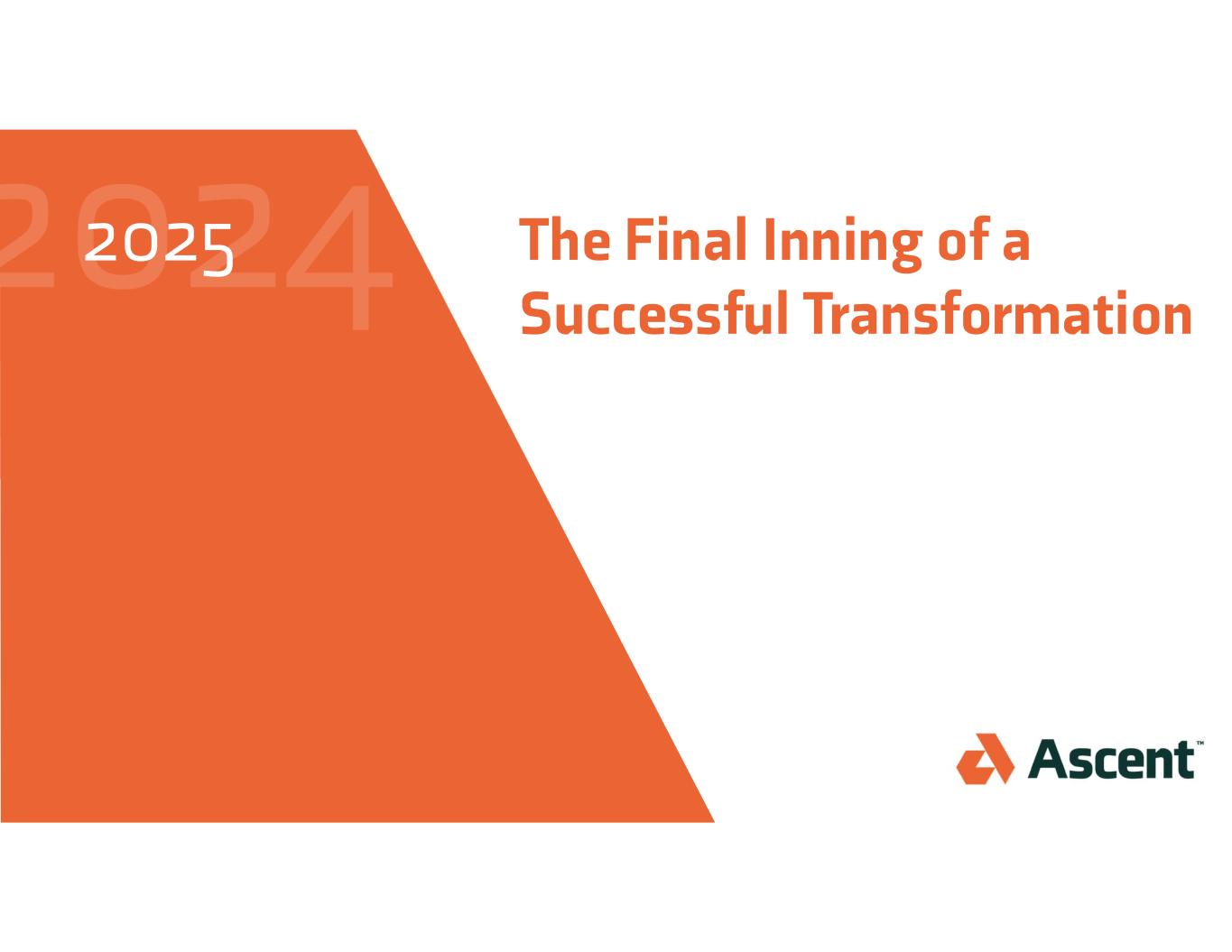 2024

2025

The Final Inning of a Successful Transformation

Ascent™